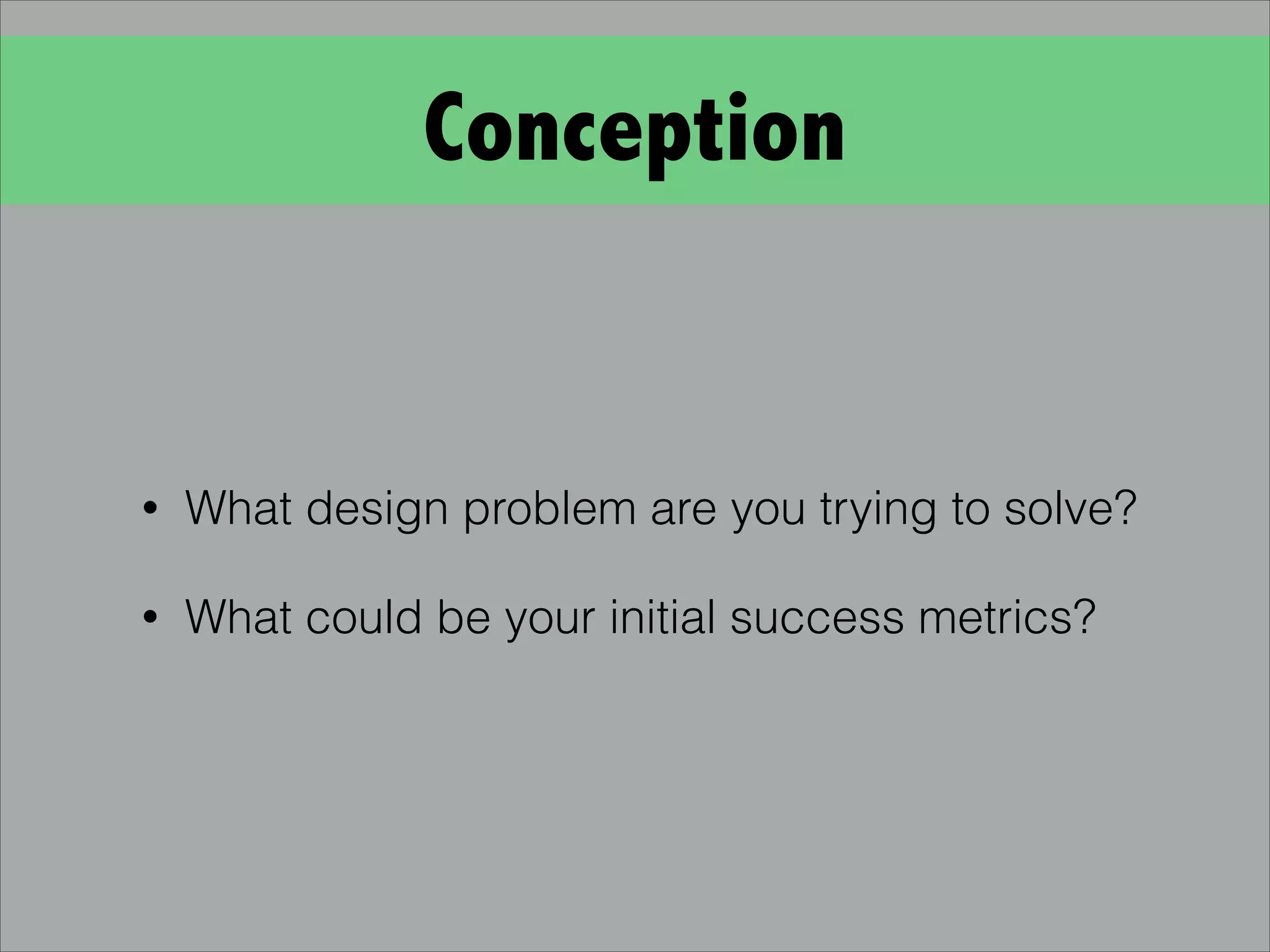 Conception

• What design problem are you trying to solve?

• What could be your initial success metrics?